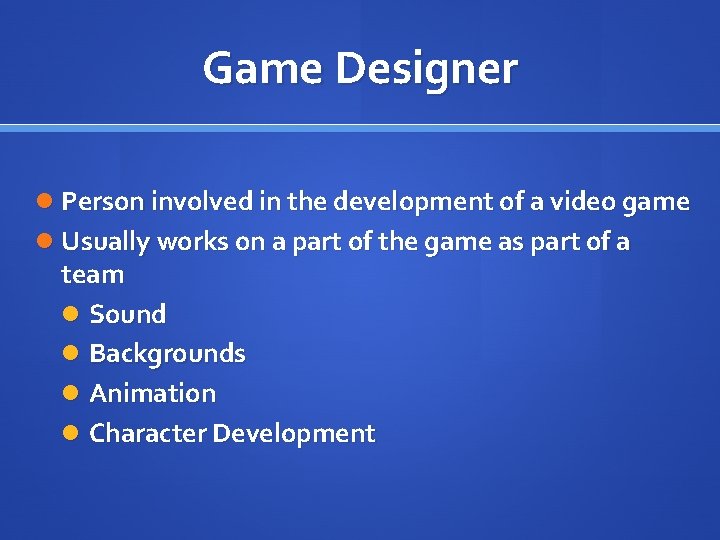 Game Designer

Person involved in the development of a video game
Usually works on a part of the game as part of a team
Sound
Backgrounds
Animation
Character Development